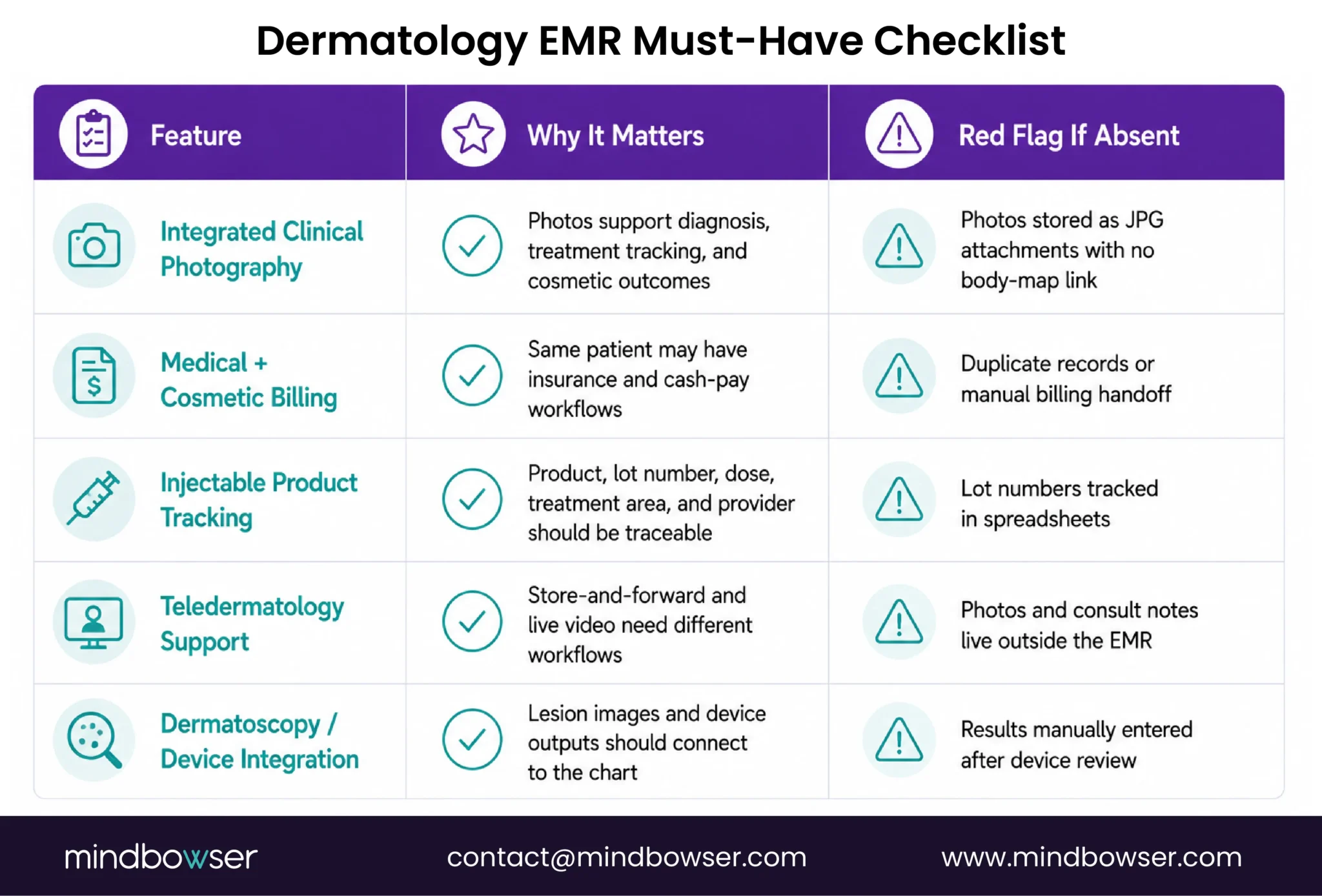 Dermatology EMR Must-Have Checklist

| Feature | Why It Matters | Red Flag If Absent |
|---|---|---|
| Integrated Clinical Photography | Photos support diagnosis, treatment tracking, and cosmetic outcomes | Photos stored as JPG attachments with no body-map link |
| Medical + Cosmetic Billing | Same patient may have insurance and cash-pay workflows | Duplicate records or manual billing handoff |
| Injectable Product Tracking | Product, lot number, dose, treatment area, and provider should be traceable | Lot numbers tracked in spreadsheets |
| Teledermatology Support | Store-and-forward and live video need different workflows | Photos and consult notes live outside the EMR |
| Dermatoscopy / Device Integration | Lesion images and device outputs should connect to the chart | Results manually entered after device review |

mindbowser contact@mindbowser.com www.mindbowser.com